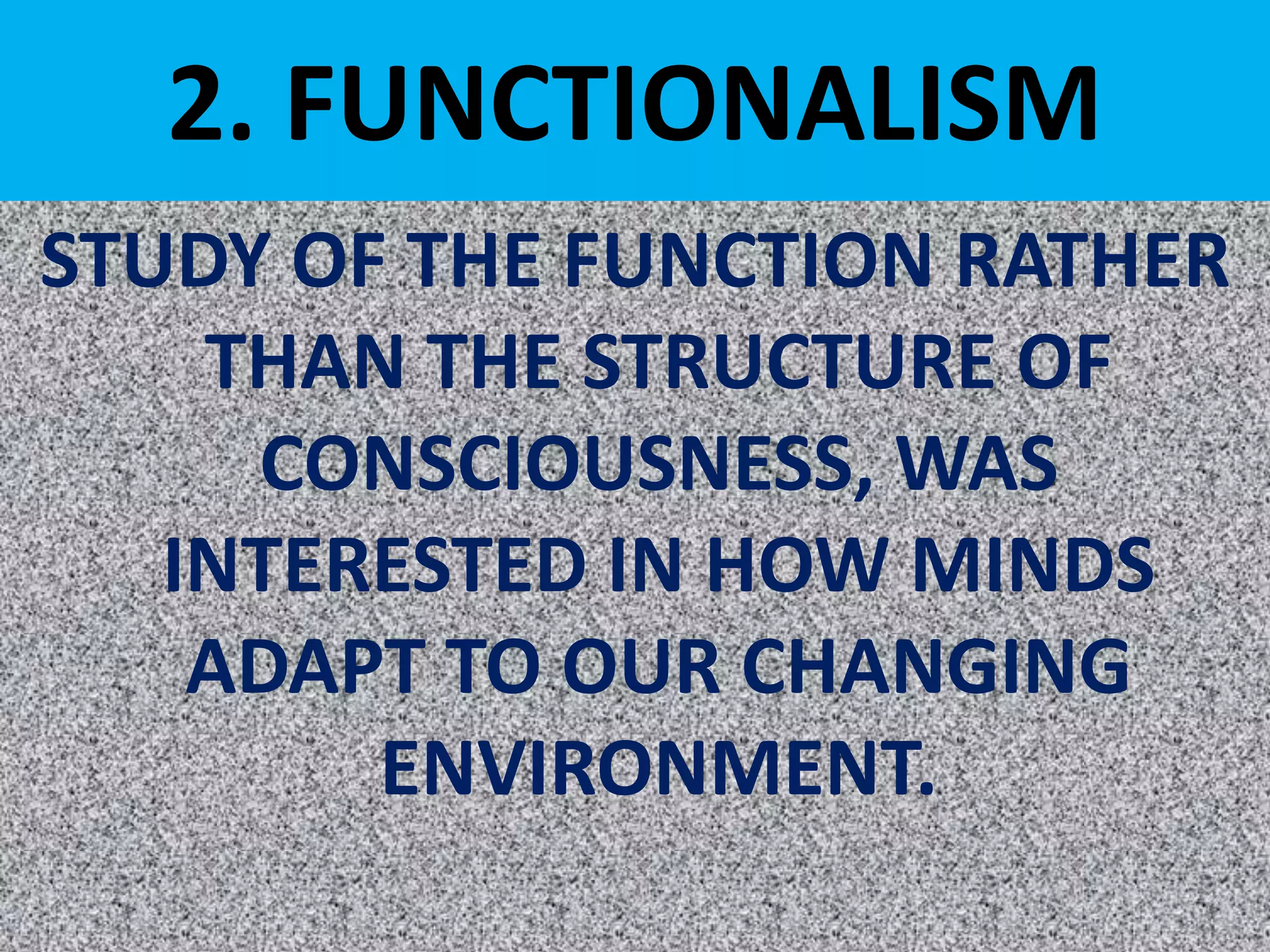 2. FUNCTIONALISM

STUDY OF THE FUNCTION RATHER THAN THE STRUCTURE OF CONSCIOUSNESS, WAS INTERESTED IN HOW MINDS ADAPT TO OUR CHANGING ENVIRONMENT.